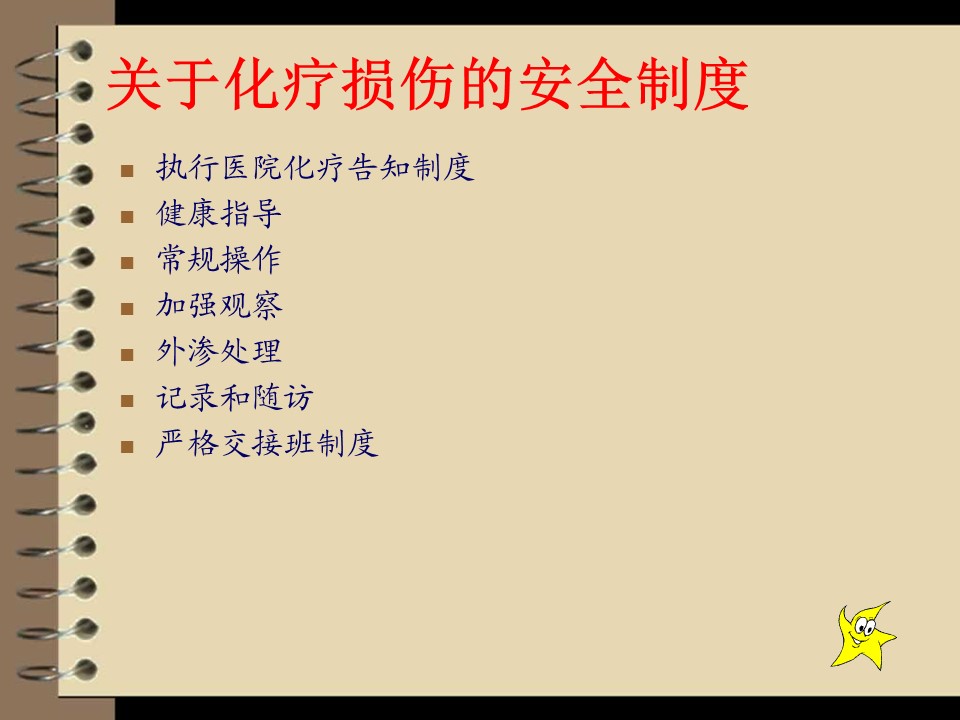 关于化疗损伤的安全制度

- 执行医院化疗告知制度
- 健康指导
- 常规操作
- 加强观察
- 外渗处理
- 记录和随访
- 严格交接班制度